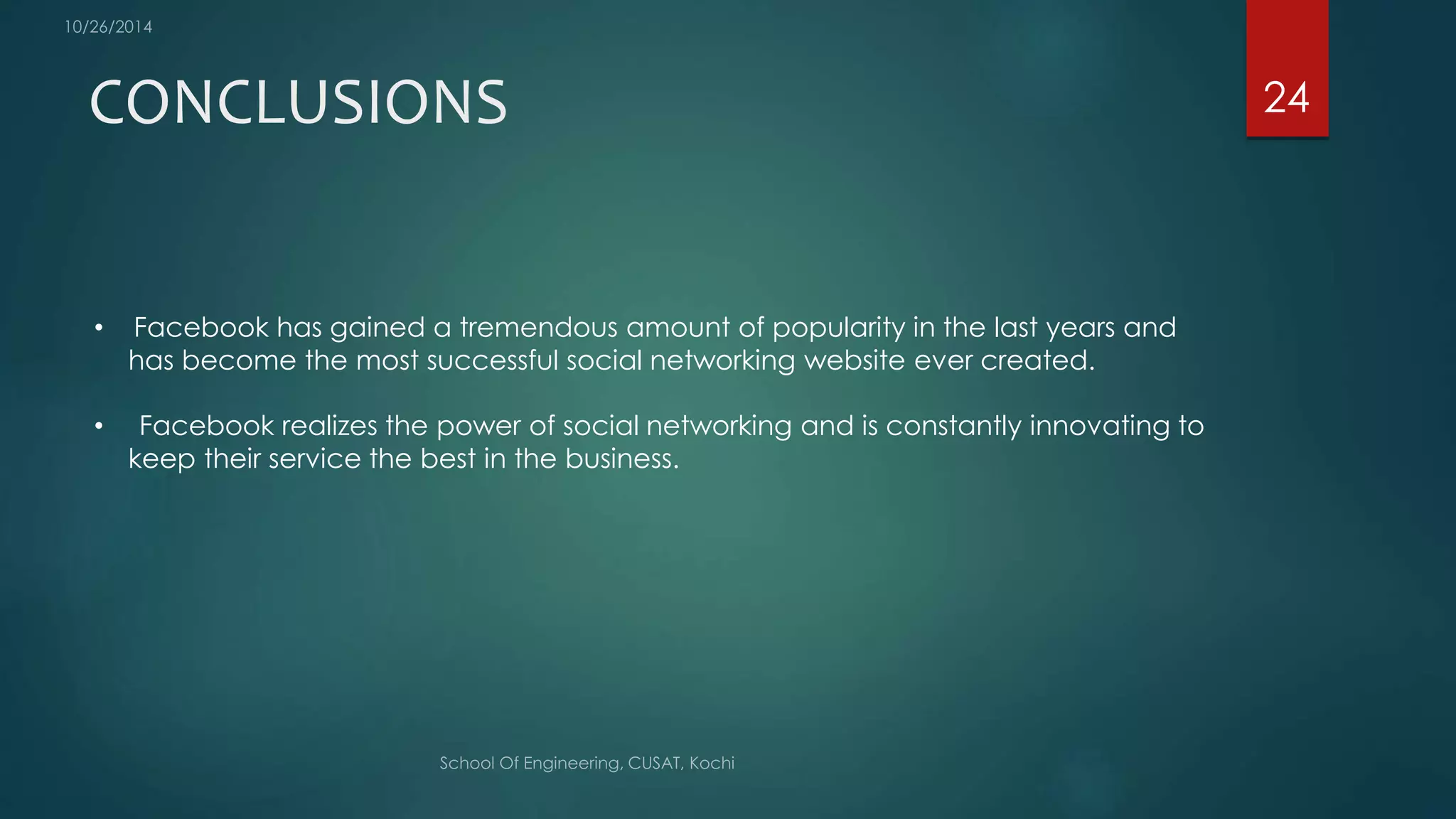 10/26/2014

CONCLUSIONS

24

• Facebook has gained a tremendous amount of popularity in the last years and has become the most successful social networking website ever created.

• Facebook realizes the power of social networking and is constantly innovating to keep their service the best in the business.

School Of Engineering, CUSAT, Kochi